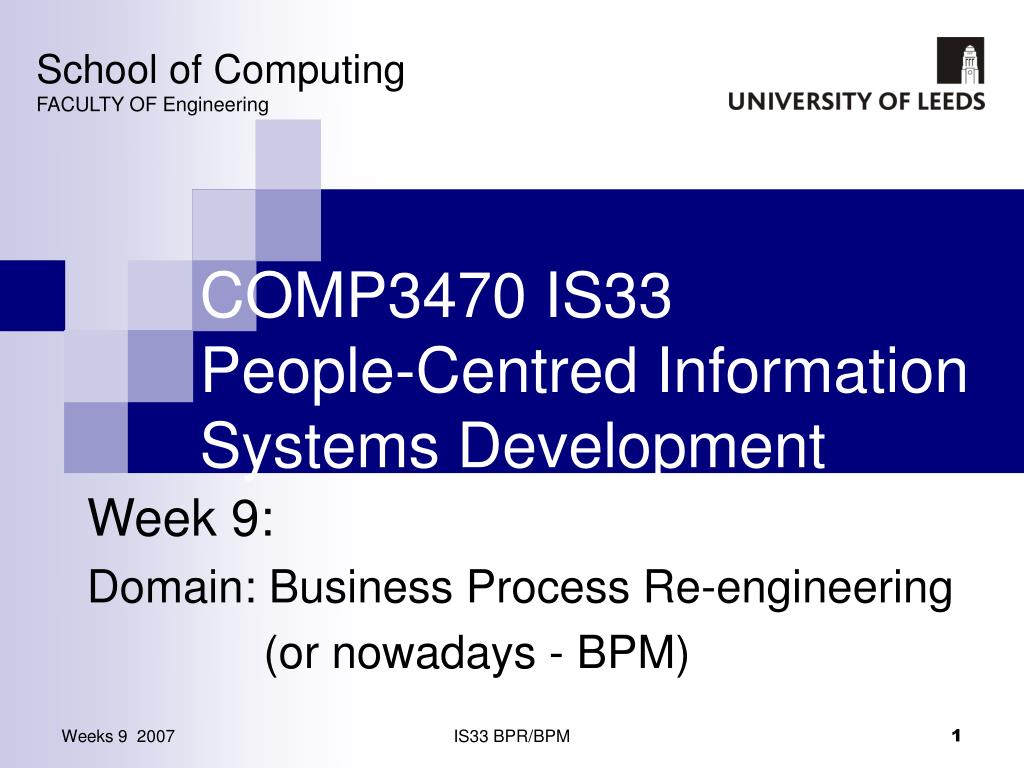 School of Computing
FACULTY OF Engineering

UNIVERSITY OF LEEDS

COMP3470 IS33
People-Centred Information Systems Development

Week 9:

Domain: Business Process Re-engineering
(or nowadays - BPM)

Weeks 9 2007

IS33 BPR/BPM

1